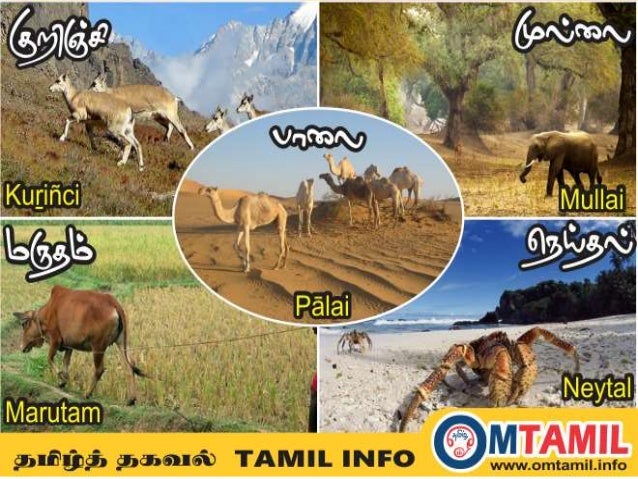 குறிஞ்சி

Kuṟiñci

முல்லை

Mullai

பாலை

Pālai

மருதம்

Marutam

நெய்தல்

Neytal

தமிழ்த் தகவல் TAMIL INFO

OMTAMIL
www.omtamil.info